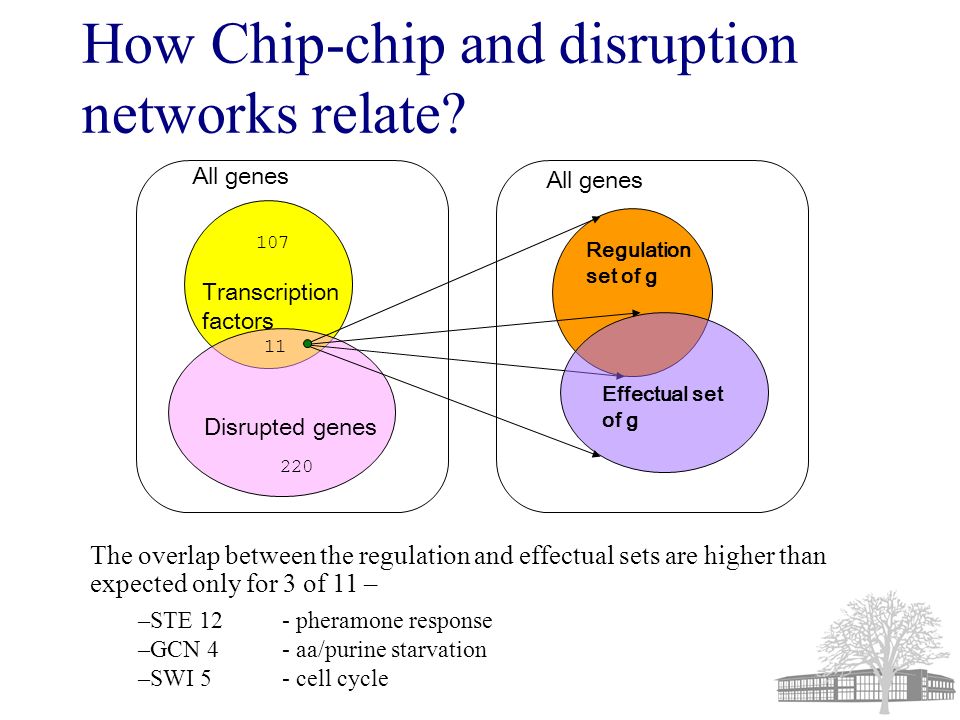 How Chip-chip and disruption networks relate?

All genes

107

Transcription factors

11

Disrupted genes

220

All genes

Regulation set of g

Effectual set of g

The overlap between the regulation and effectual sets are higher than expected only for 3 of 11 –

–STE 12 - pheramone response
–GCN 4 - aa/purine starvation
–SWI 5 - cell cycle